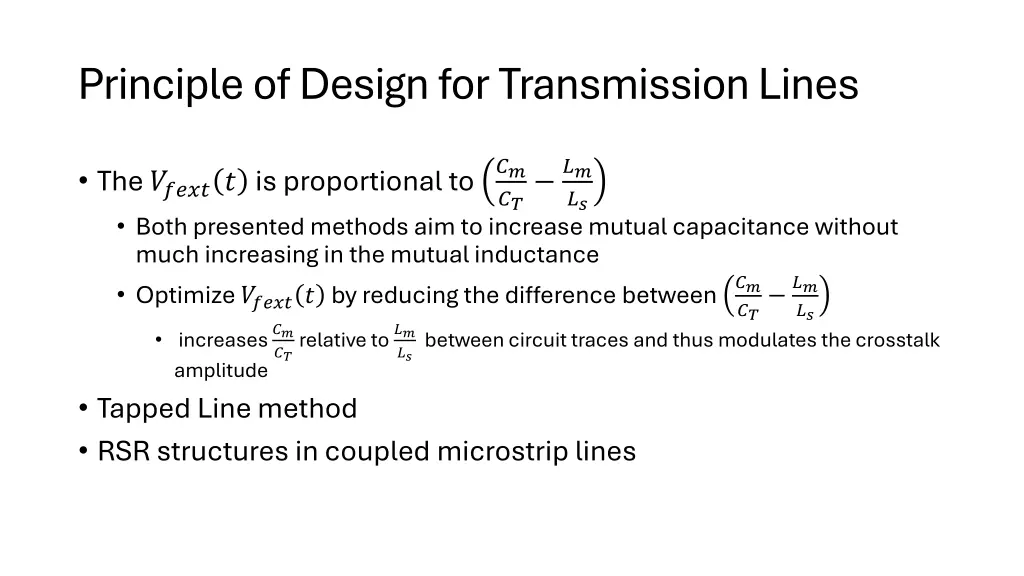 Principle of Design for Transmission Lines

• The $V_{fext}(t)$ is proportional to $\left(\frac{C_m}{C_T} - \frac{L_m}{L_s}\right)$

• Both presented methods aim to increase mutual capacitance without much increasing in the mutual inductance

• Optimize $V_{fext}(t)$ by reducing the difference between $\left(\frac{C_m}{C_T} - \frac{L_m}{L_s}\right)$

• increases $\frac{C_m}{C_T}$ relative to $\frac{L_m}{L_s}$ between circuit traces and thus modulates the crosstalk amplitude

• Tapped Line method

• RSR structures in coupled microstrip lines